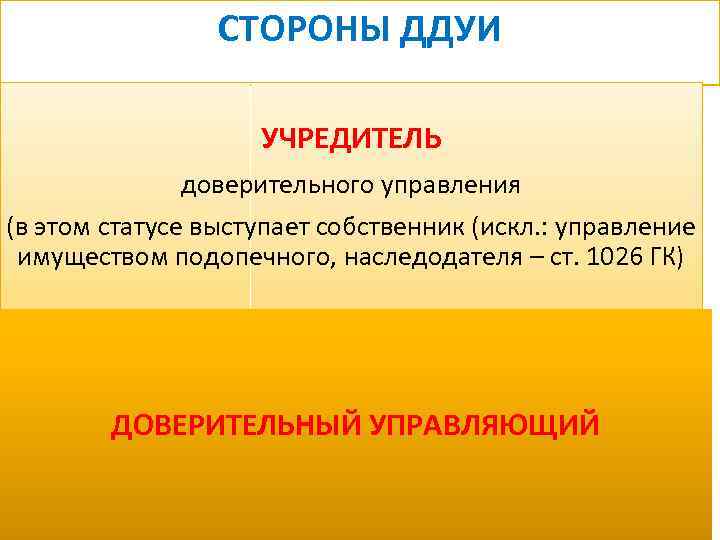 СТОРОНЫ ДДУИ

УЧРЕДИТЕЛЬ

доверительного управления

(в этом статусе выступает собственник (искл.: управление имуществом подопечного, наследодателя – ст. 1026 ГК)

ДОВЕРИТЕЛЬНЫЙ УПРАВЛЯЮЩИЙ